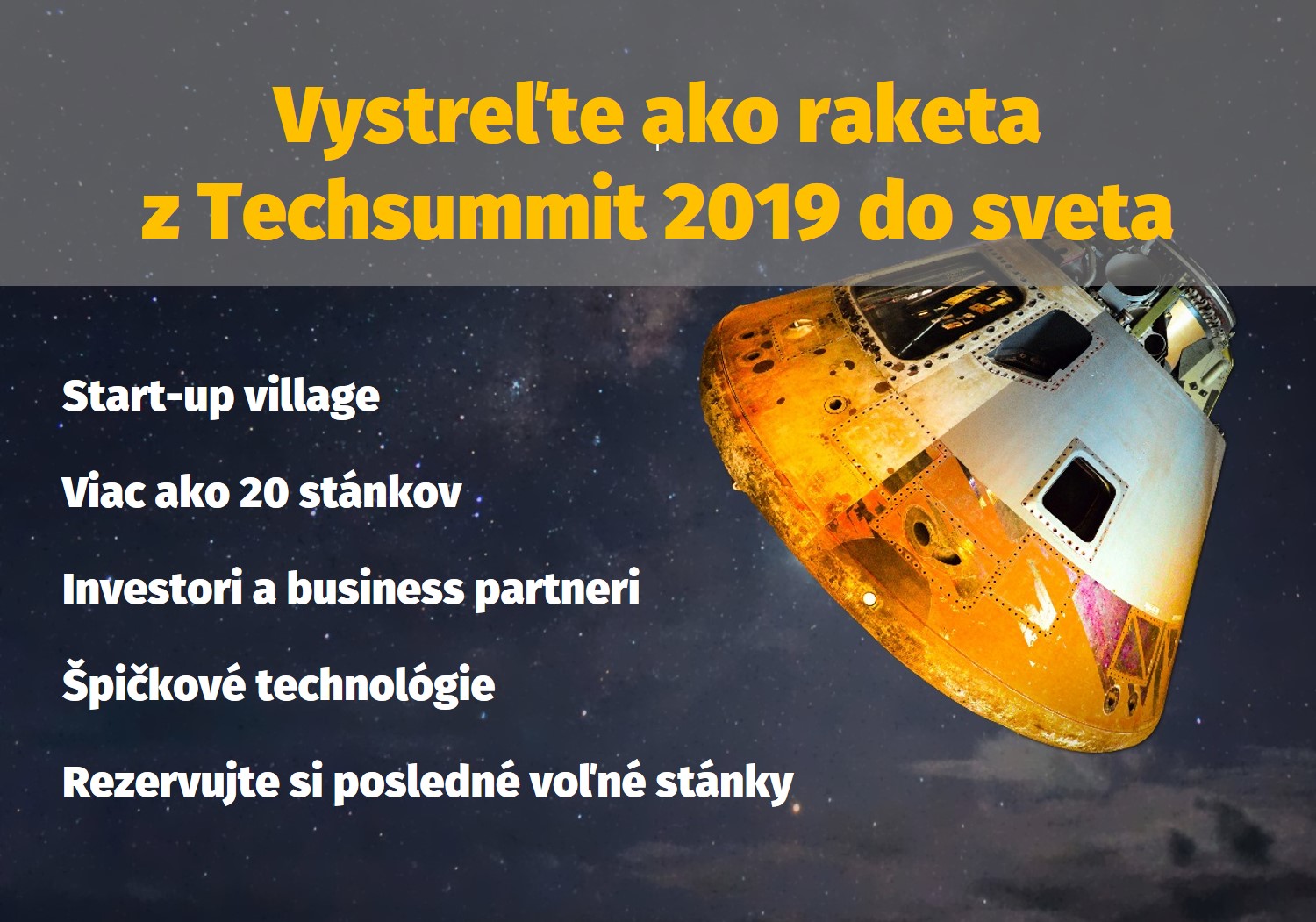 Vystreľte ako raketa z Techsummit 2019 do sveta

Start-up village

Viac ako 20 stánkov

Investori a business partneri

Špičkové technológie

Rezervujte si posledné voľné stánky